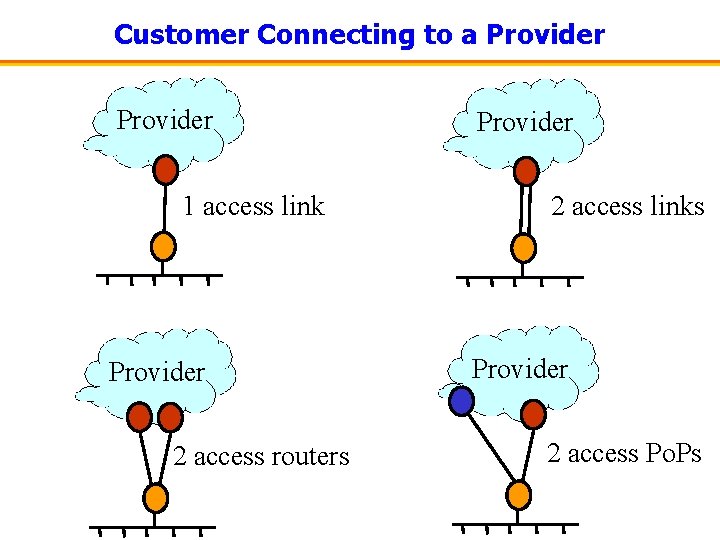 Customer Connecting to a Provider

Provider

1 access link

Provider

2 access links

Provider

2 access routers

Provider

2 access PoPs